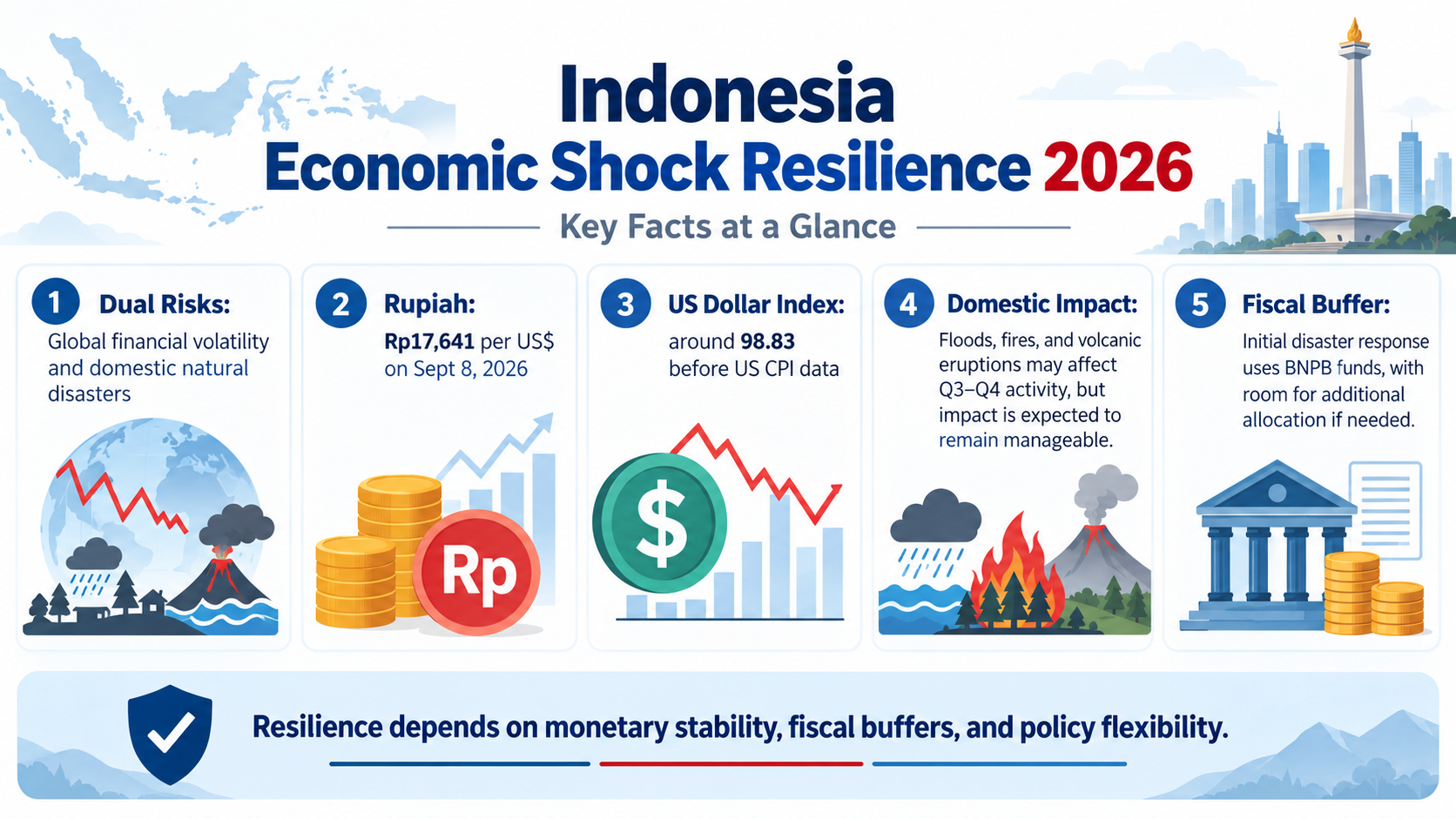 Indonesia
Economic Shock Resilience 2026

Key Facts at a Glance

1 Dual Risks:
Global financial volatility and domestic natural disasters

2 Rupiah:
Rp17,641 per US$ on Sept 8, 2026

Rp

3 US Dollar Index:
around 98.83 before US CPI data

$

4 Domestic Impact:
Floods, fires, and volcanic eruptions may affect Q3–Q4 activity, but impact is expected to remain manageable.

5 Fiscal Buffer:
Initial disaster response uses BNPB funds, with room for additional allocation if needed.

Resilience depends on monetary stability, fiscal buffers, and policy flexibility.